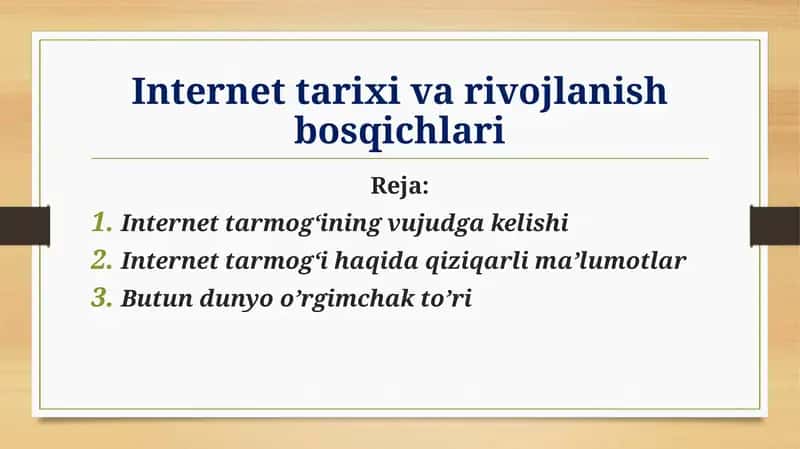 Internet tarixi va rivojlanish bosqichlari

Reja:

1. Internet tarmog‘ining vujudga kelishi
2. Internet tarmog‘i haqida qiziqarli ma’lumotlar
3. Butun dunyo o’rgimchak to’ri